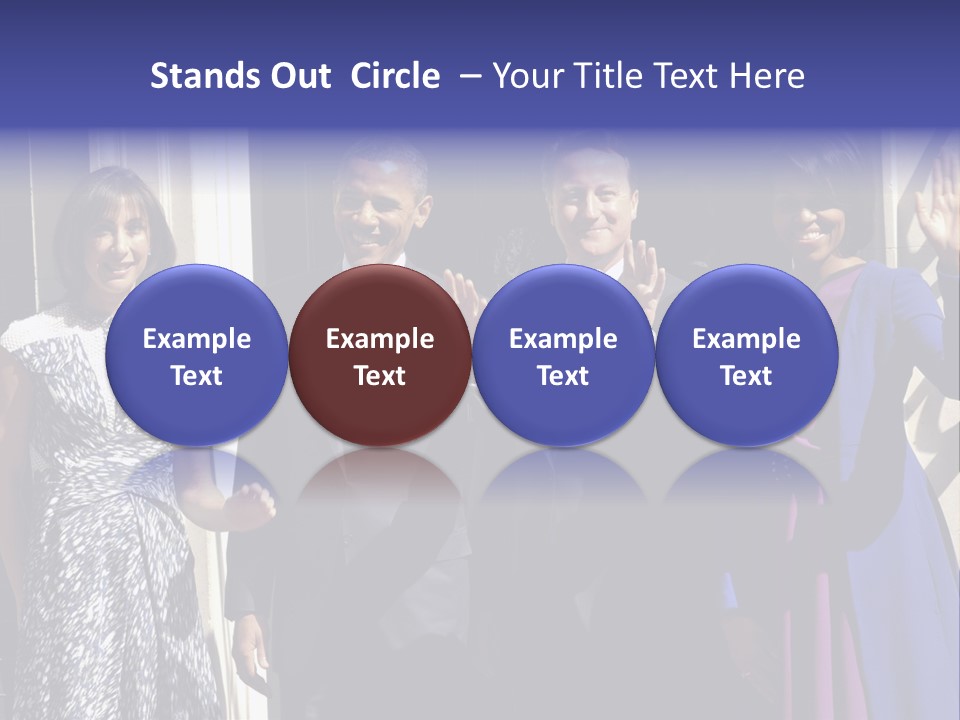 Stands Out Circle – Your Title Text Here

Example Text

Example Text

Example Text

Example Text